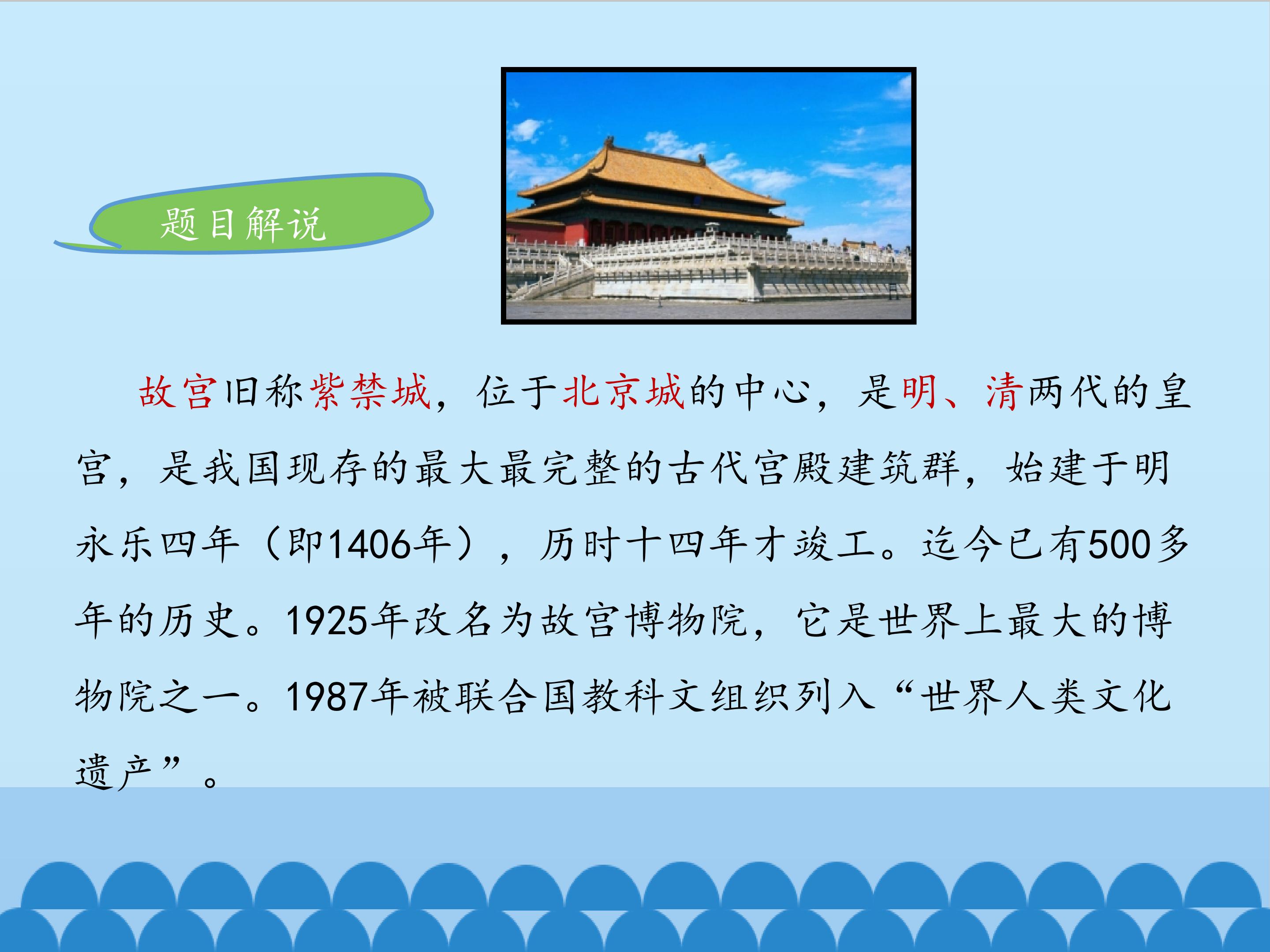 题目解说

故宫旧称紫禁城，位于北京城的中心，是明、清两代的皇宫，是我国现存的最大最完整的古代宫殿建筑群，始建于明永乐四年（即1406年），历时十四年才竣工。迄今已有500多年的历史。1925年改名为故宫博物院，它是世界上最大的博物院之一。1987年被联合国教科文组织列入“世界人类文化遗产”。